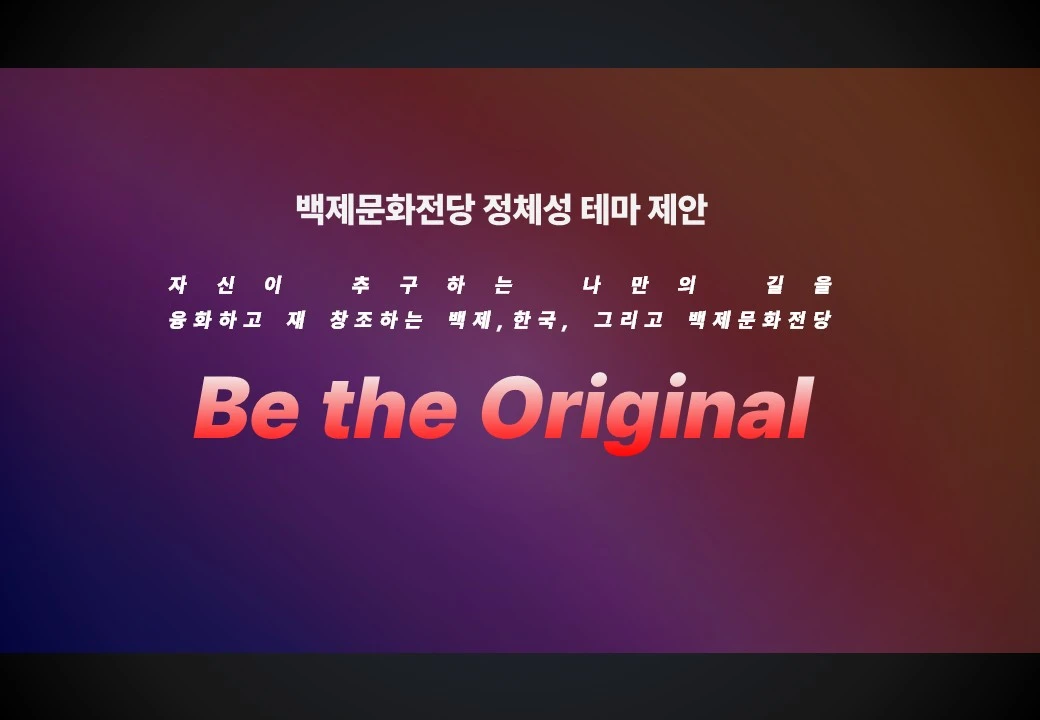 백제문화전당 정체성 테마 제안

자신이 추구하는 나만의 길을
융화하고 재 창조하는 백제,한국, 그리고 백제문화전당

Be the Original